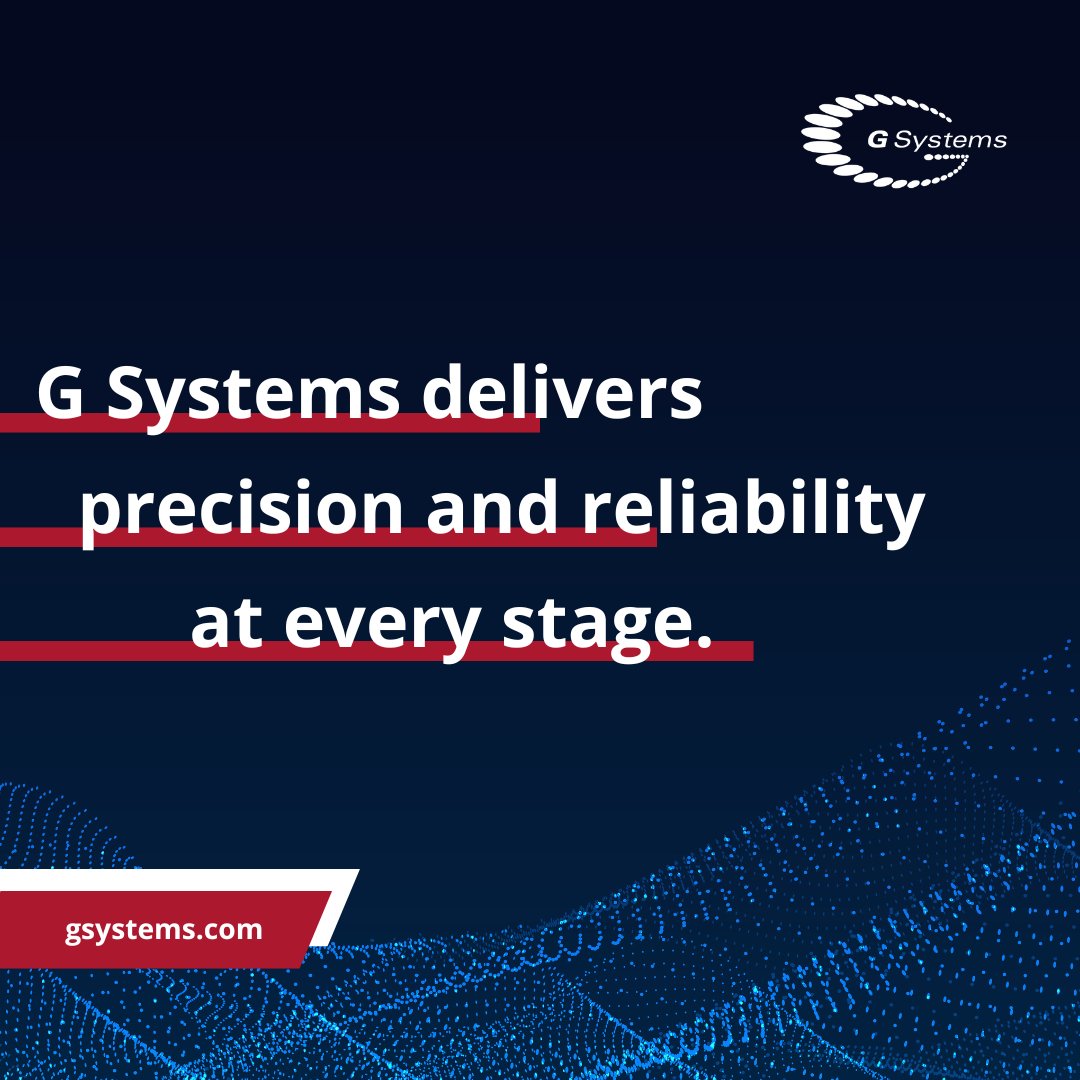 G Systems

G Systems delivers precision and reliability at every stage.

gsystems.com